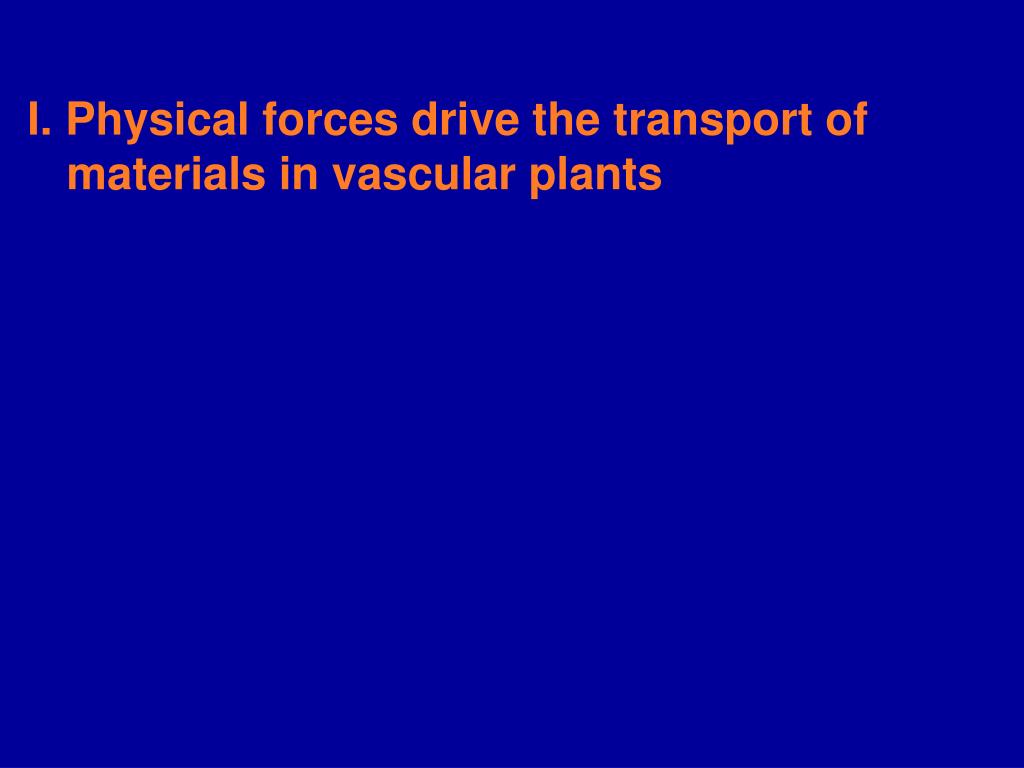 I. Physical forces drive the transport of materials in vascular plants